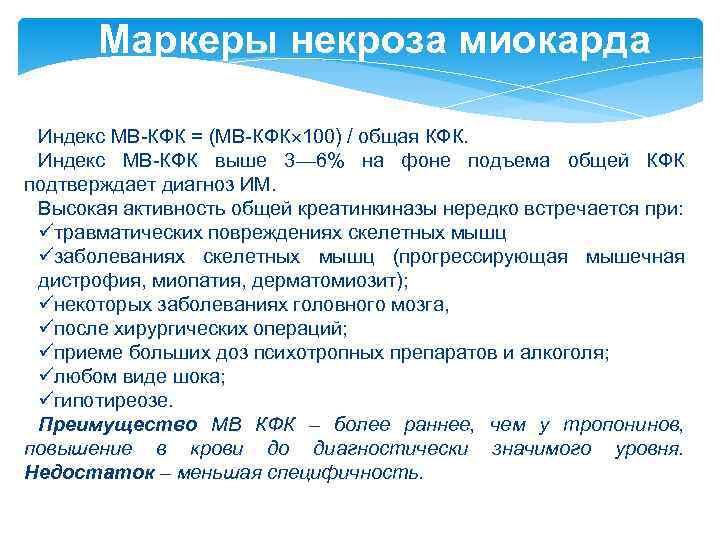 Маркеры некроза миокарда

Индекс МВ-КФК = (МВ-КФК×100) / общая КФК.

Индекс МВ-КФК выше 3—6% на фоне подъема общей КФК подтверждает диагноз ИМ.

Высокая активность общей креатинкиназы нередко встречается при:

✓травматических повреждениях скелетных мышц

✓заболеваниях скелетных мышц (прогрессирующая мышечная дистрофия, миопатия, дерматомиозит);

✓некоторых заболеваниях головного мозга,

✓после хирургических операций;

✓приеме больших доз психотропных препаратов и алкоголя;

✓любом виде шока;

✓гипотиреозе.

Преимущество МВ КФК – более раннее, чем у тропонинов, повышение в крови до диагностически значимого уровня. Недостаток – меньшая специфичность.